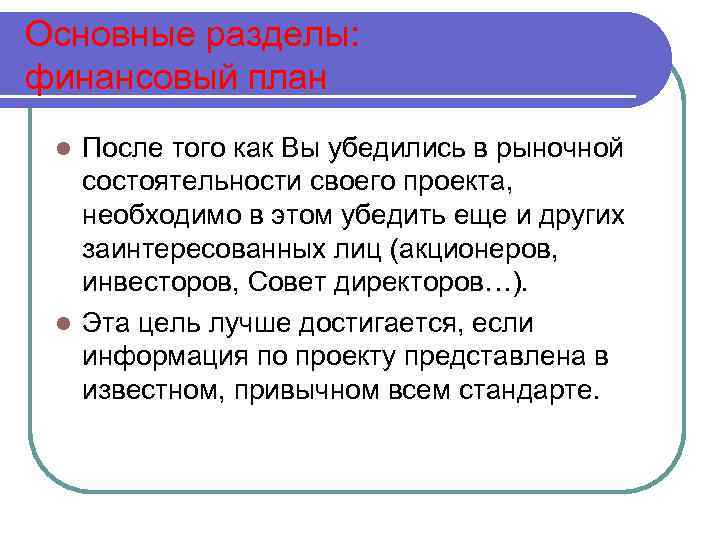 Основные разделы: финансовый план

После того как Вы убедились в рыночной состоятельности своего проекта, необходимо в этом убедить еще и других заинтересованных лиц (акционеров, инвесторов, Совет директоров…).

Эта цель лучше достигается, если информация по проекту представлена в известном, привычном всем стандарте.